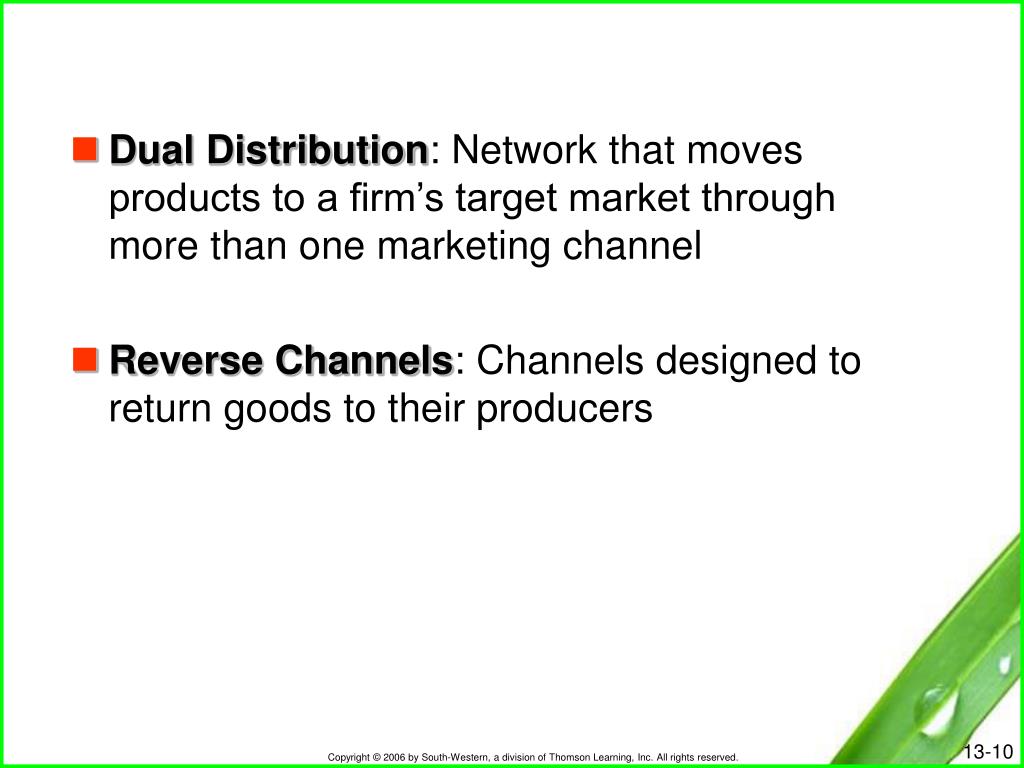 Dual Distribution: Network that moves products to a firm’s target market through more than one marketing channel

Reverse Channels: Channels designed to return goods to their producers

Copyright © 2006 by South-Western, a division of Thomson Learning, Inc. All rights reserved.

13-10